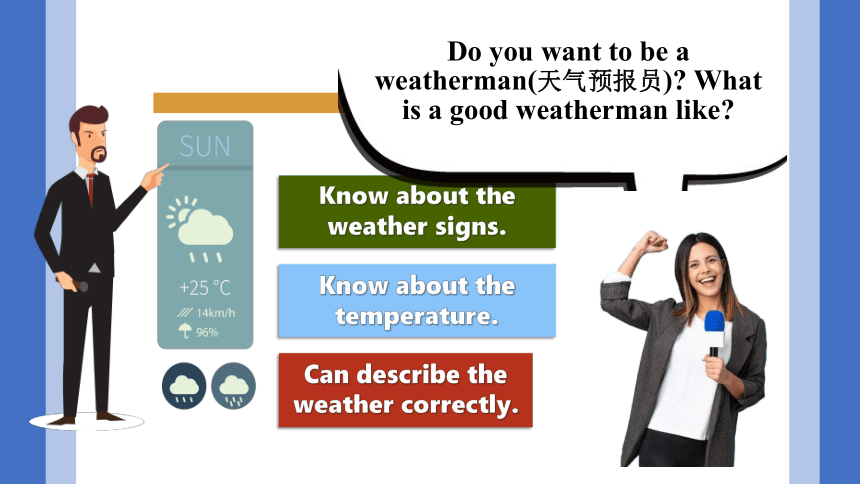 Do you want to be a weatherman(天气预报员)? What is a good weatherman like?

SUN

+25 °C

14km/h

96%

Know about the weather signs.

Know about the temperature.

Can describe the weather correctly.